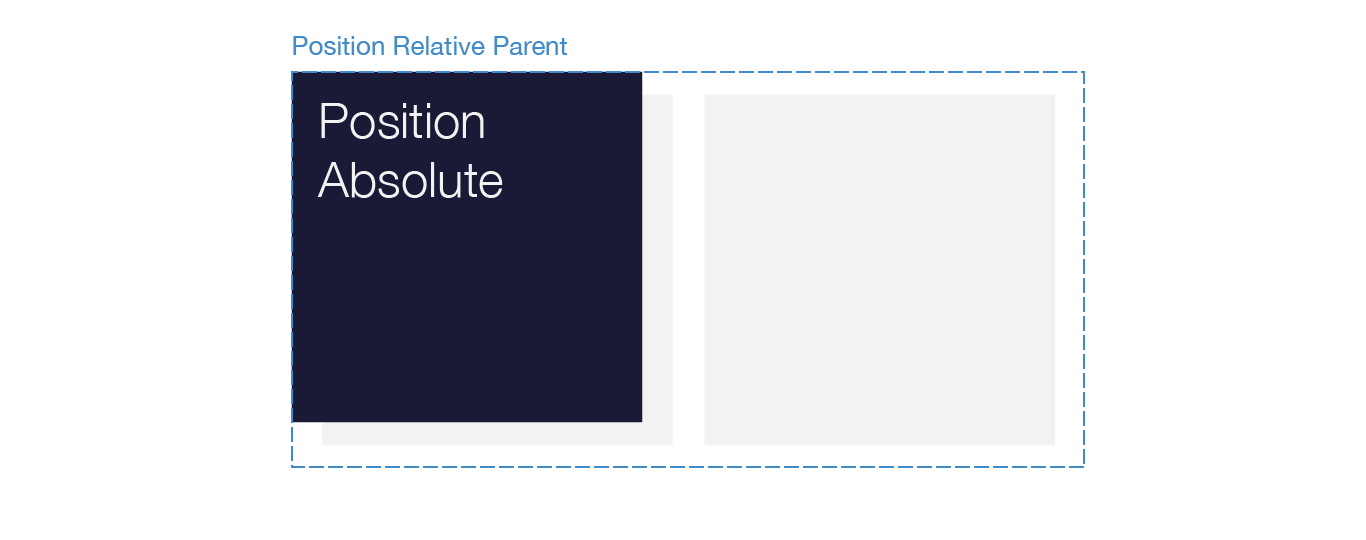 Position Relative Parent

Position Absolute